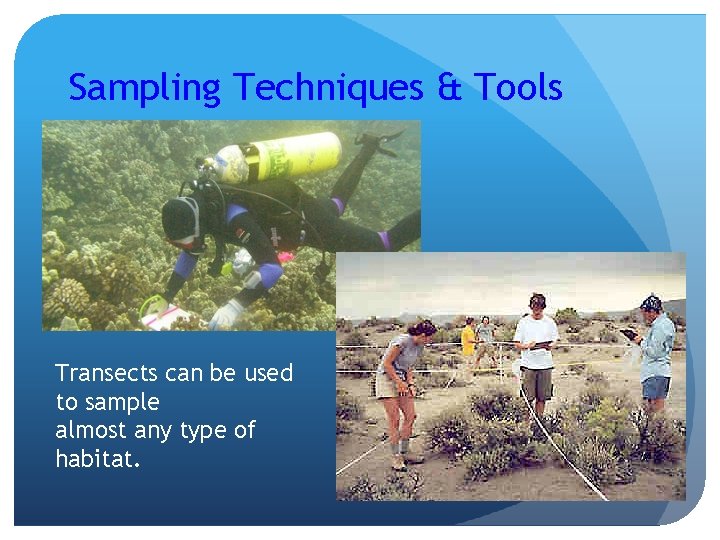 Sampling Techniques & Tools

Transects can be used to sample
almost any type of habitat.